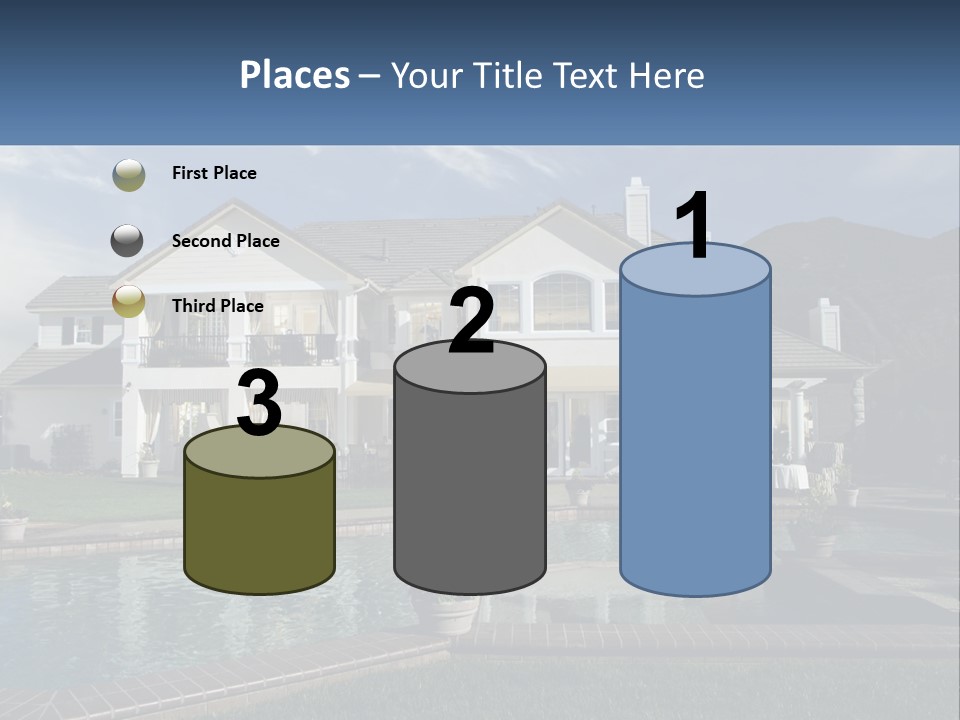 Places – Your Title Text Here

First Place

Second Place

Third Place

3

2

1